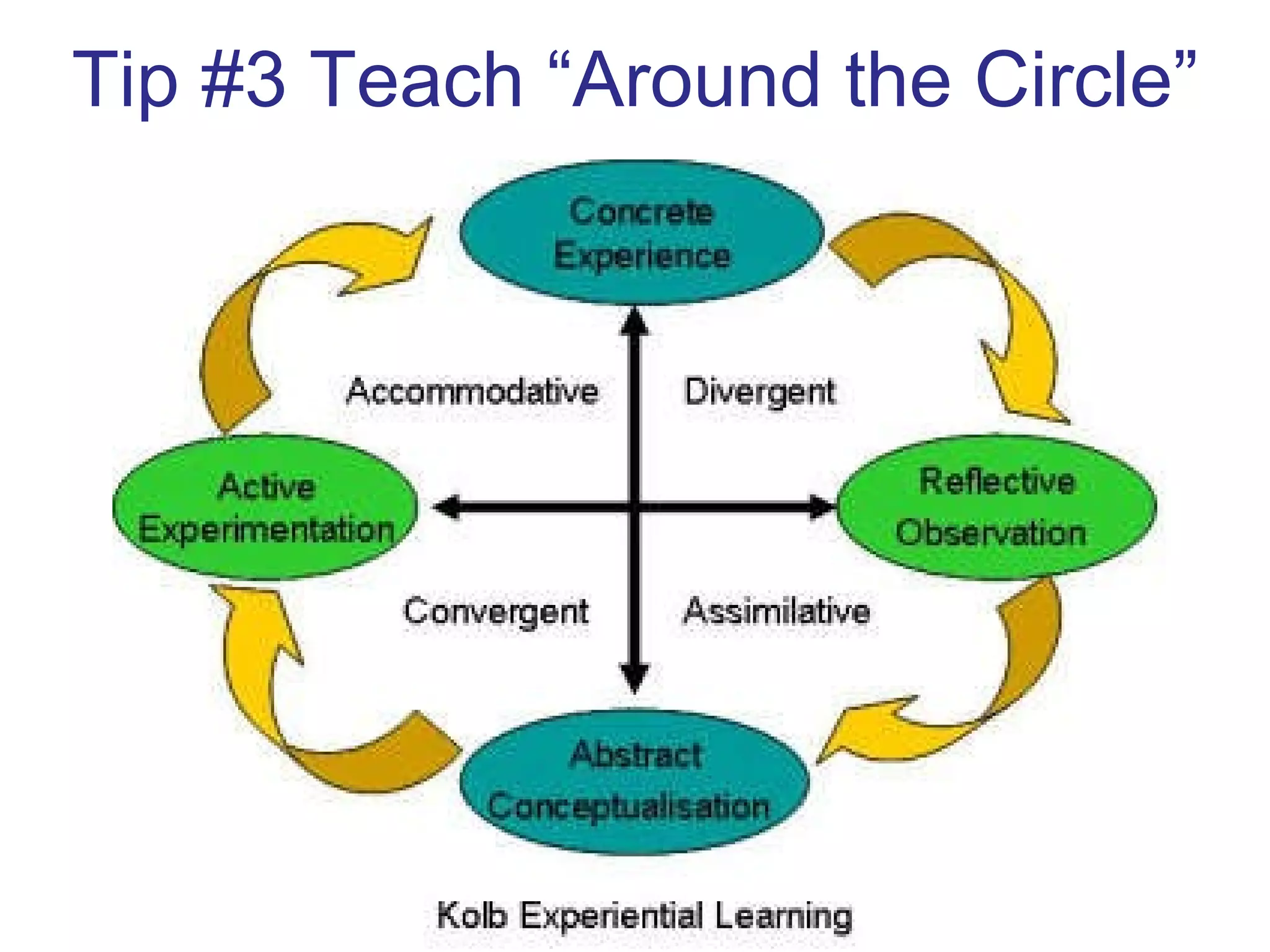 Tip #3 Teach “Around the Circle”

Concrete Experience

Accommodative

Divergent

Active Experimentation

Reflective Observation

Convergent

Assimilative

Abstract Conceptualisation

Kolb Experiential Learning